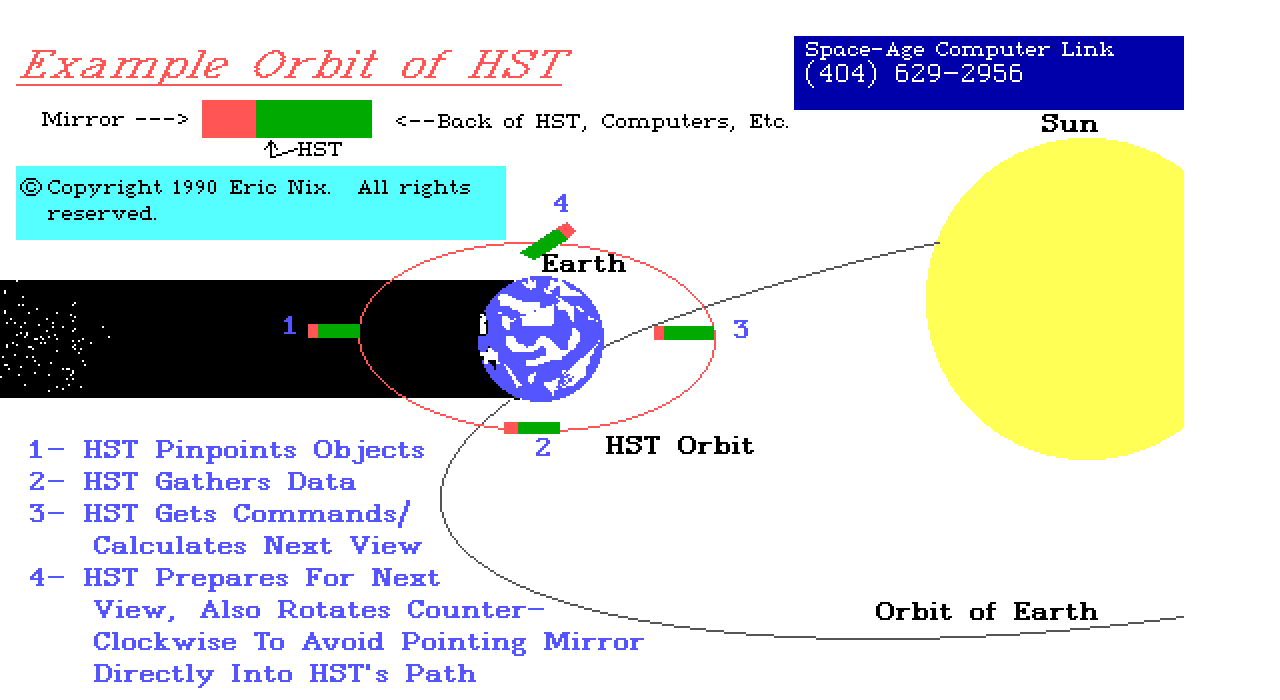 Example Orbit of HST

Space-Age Computer Link
(404) 629-2956

Mirror --->

<--Back of HST, Computers, Etc.

↑--HST

© Copyright 1990 Eric Nix. All rights reserved.

Sun

4

Earth

1

3

2

HST Orbit

1- HST Pinpoints Objects
2- HST Gathers Data
3- HST Gets Commands/ Calculates Next View
4- HST Prepares For Next View, Also Rotates Counter-Clockwise To Avoid Pointing Mirror Directly Into HST's Path

Orbit of Earth